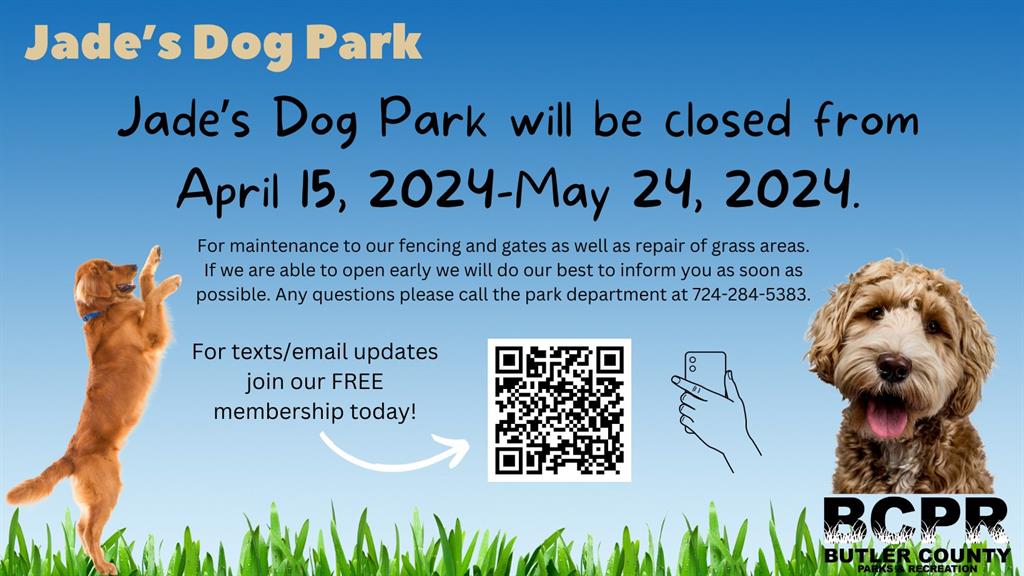 Jade's Dog Park

Jade's Dog Park will be closed from April 15, 2024-May 24, 2024.

For maintenance to our fencing and gates as well as repair of grass areas. If we are able to open early we will do our best to inform you as soon as possible. Any questions please call the park department at 724-284-5383.

For texts/email updates join our FREE membership today!

BCPR
BUTLER COUNTY
PARKS & RECREATION